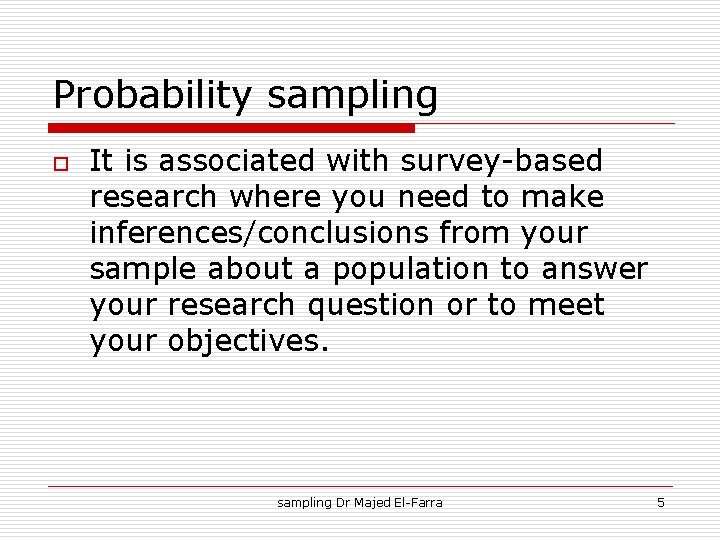 Probability sampling

It is associated with survey-based research where you need to make inferences/conclusions from your sample about a population to answer your research question or to meet your objectives.

sampling Dr Majed El-Farra

5